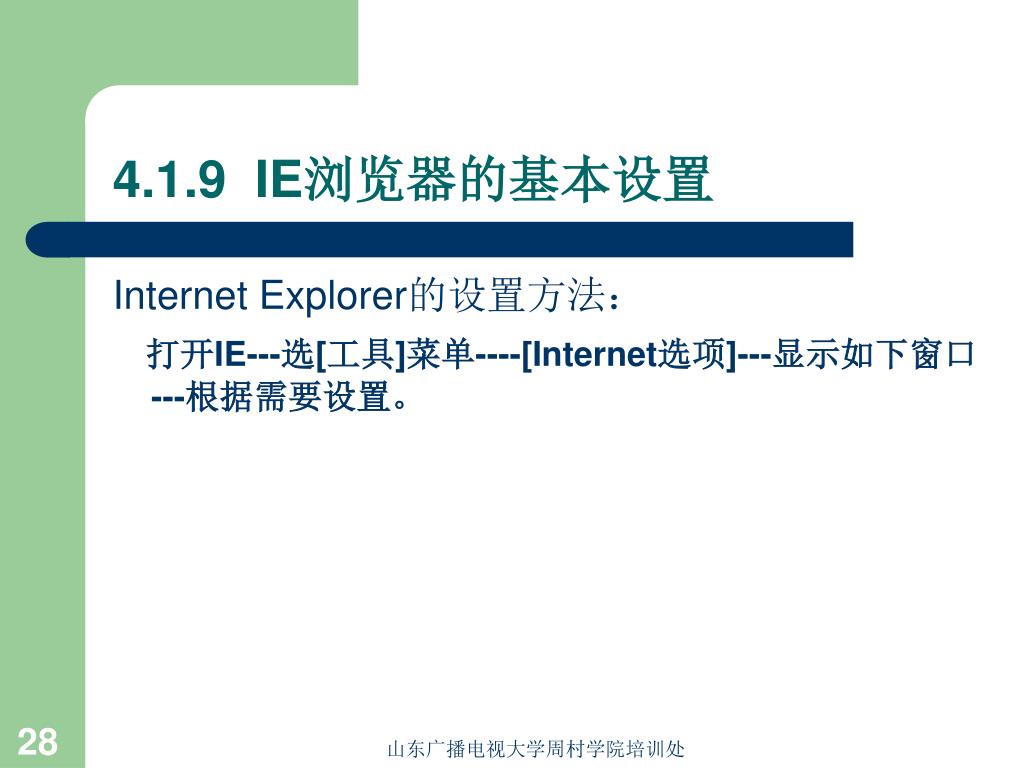 4.1.9 IE浏览器的基本设置

Internet Explorer的设置方法：

打开IE---选[工具]菜单----[Internet选项]---显示如下窗口---根据需要设置。

28

山东广播电视大学周村学院培训处